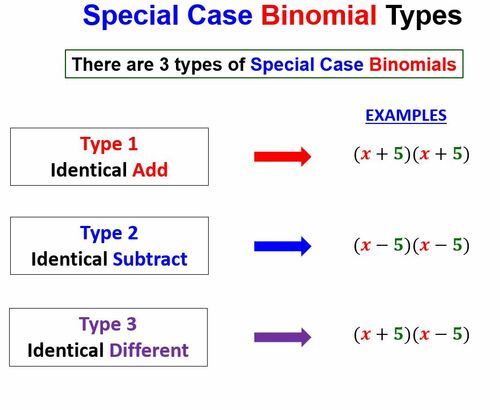 Special Case Binomial Types

There are 3 types of Special Case Binomials

EXAMPLES

Type 1
Identical Add

$(x+5)(x+5)$

Type 2
Identical Subtract

$(x-5)(x-5)$

Type 3
Identical Different

$(x+5)(x-5)$